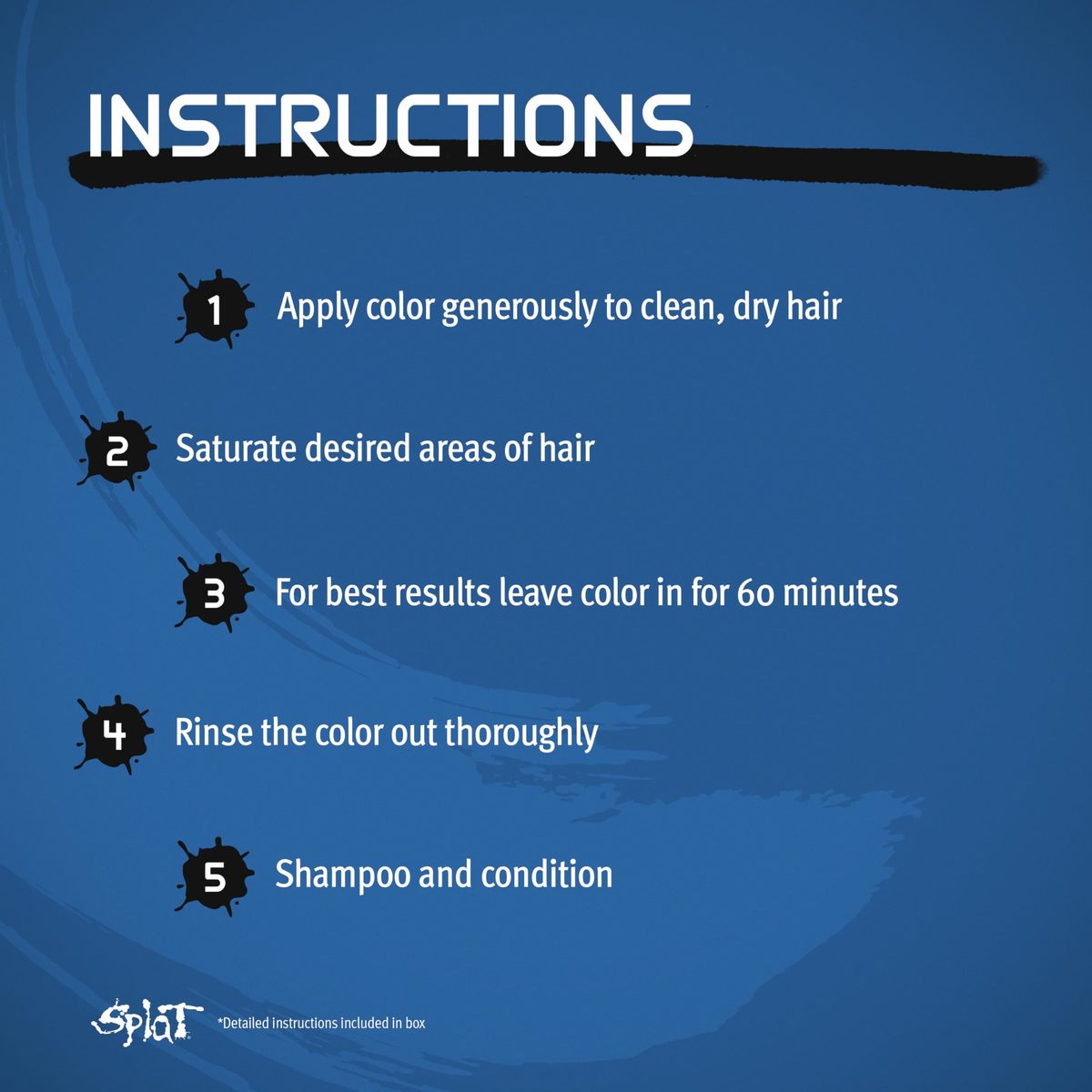 INSTRUCTIONS

1 Apply color generously to clean, dry hair

2 Saturate desired areas of hair

3 For best results leave color in for 60 minutes

4 Rinse the color out thoroughly

5 Shampoo and condition

Splat *Detailed instructions included in box